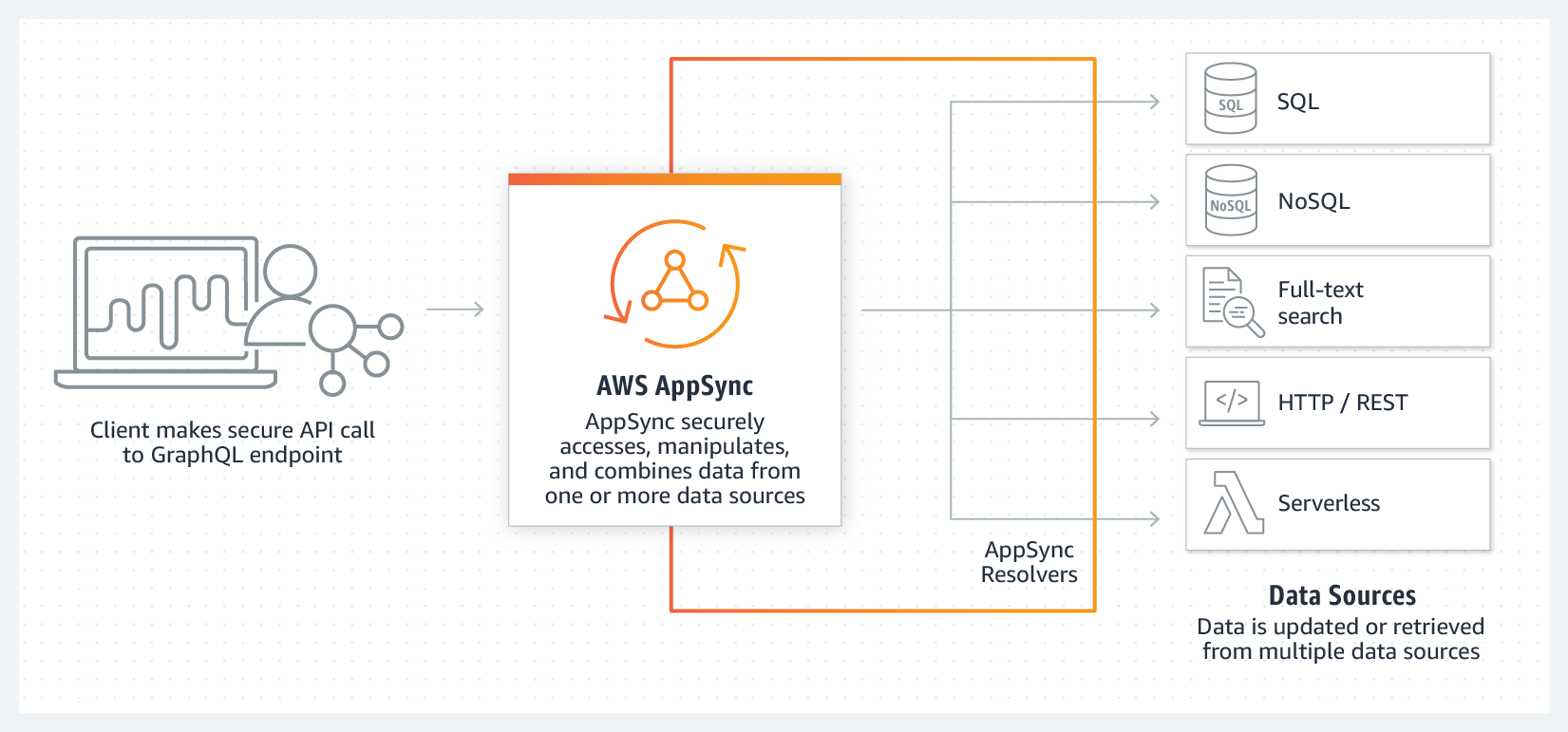 Client makes secure API call to GraphQL endpoint

AWS AppSync
AppSync securely accesses, manipulates, and combines data from one or more data sources

AppSync Resolvers

SQL
SQL

NoSQL
NoSQL

Full-text search

</>
HTTP / REST

Serverless

Data Sources
Data is updated or retrieved from multiple data sources